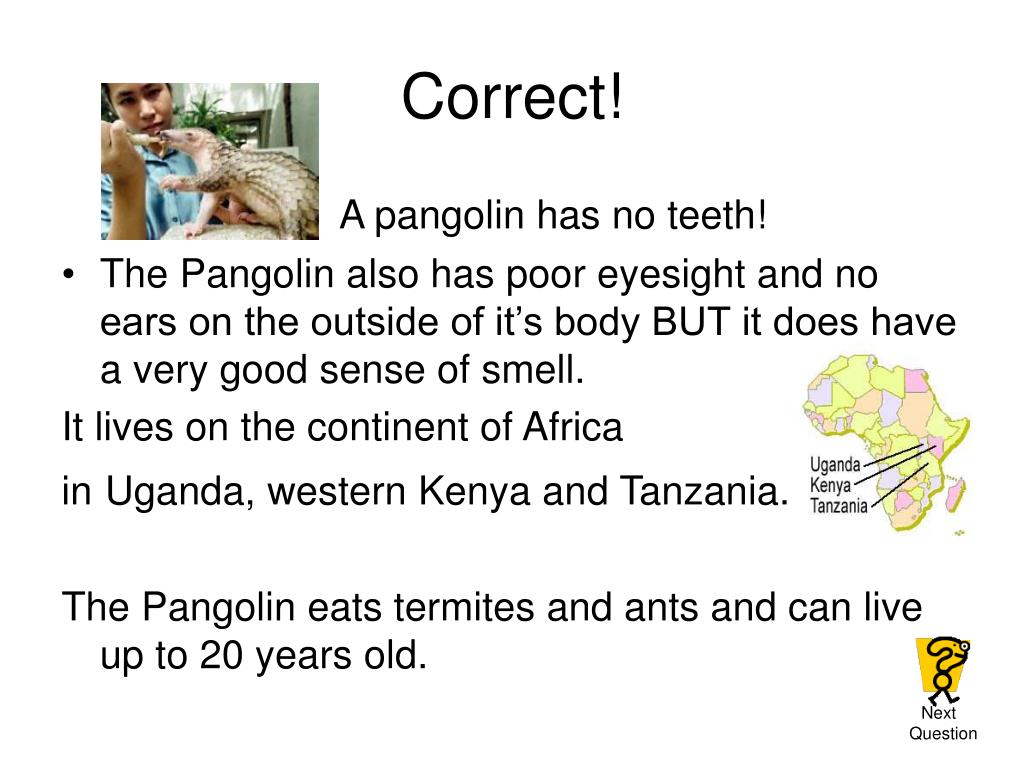 Correct!

A pangolin has no teeth!

• The Pangolin also has poor eyesight and no ears on the outside of it's body BUT it does have a very good sense of smell.

It lives on the continent of Africa

in Uganda, western Kenya and Tanzania.

Uganda
Kenya
Tanzania

The Pangolin eats termites and ants and can live up to 20 years old.

Next Question